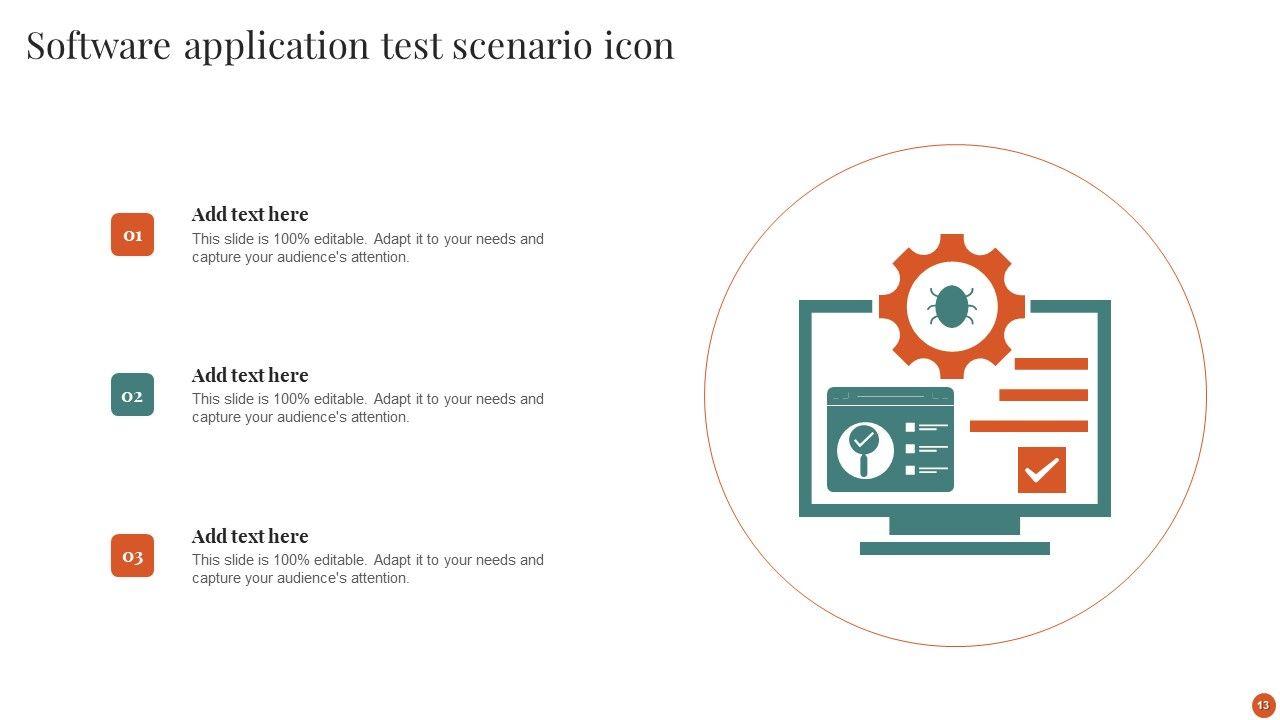 Software application test scenario icon

01

Add text here

This slide is 100% editable. Adapt it to your needs and capture your audience's attention.

02

Add text here

This slide is 100% editable. Adapt it to your needs and capture your audience's attention.

03

Add text here

This slide is 100% editable. Adapt it to your needs and capture your audience's attention.

13